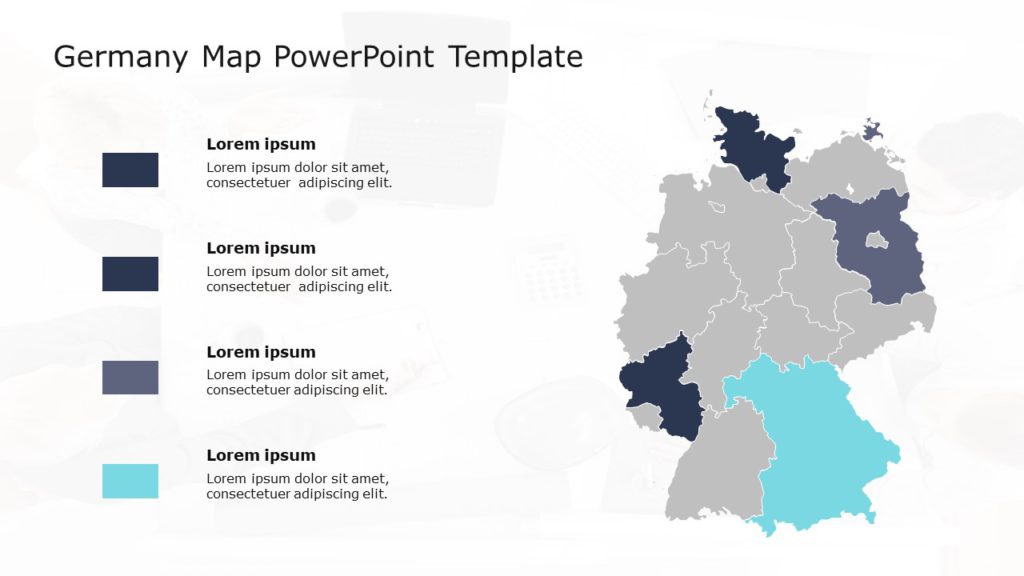 Germany Map PowerPoint Template

Lorem ipsum
Lorem ipsum dolor sit amet, consectetuer adipiscing elit.

Lorem ipsum
Lorem ipsum dolor sit amet, consectetuer adipiscing elit.

Lorem ipsum
Lorem ipsum dolor sit amet, consectetuer adipiscing elit.

Lorem ipsum
Lorem ipsum dolor sit amet, consectetuer adipiscing elit.